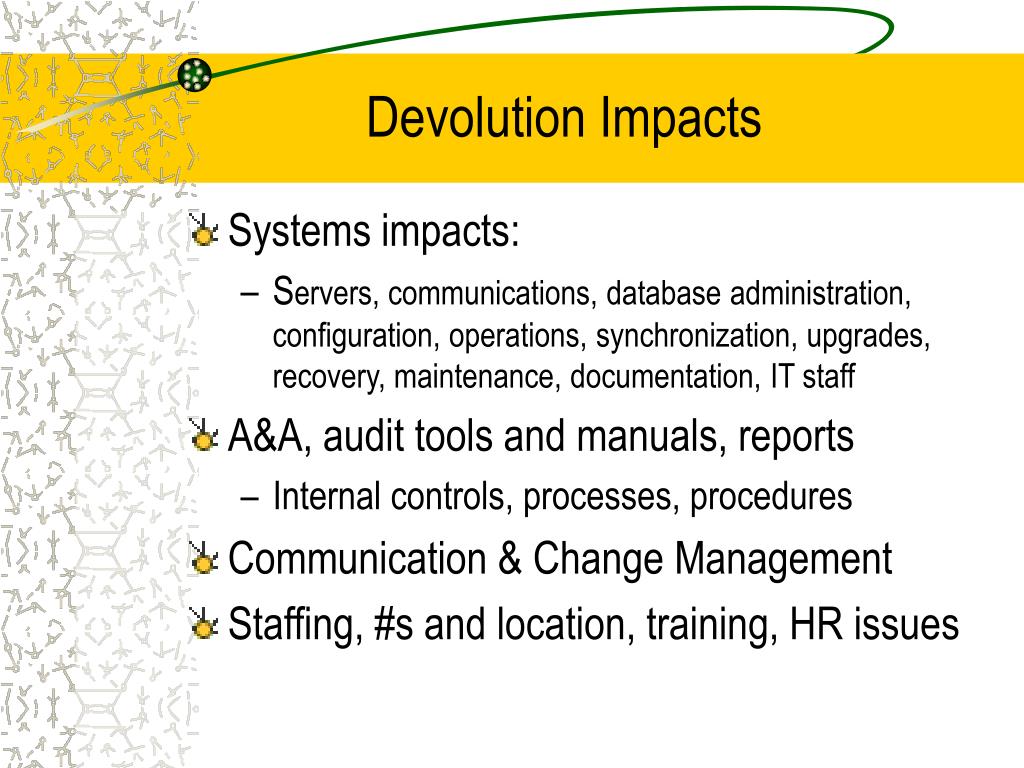 Devolution Impacts

Systems impacts:

– Servers, communications, database administration, configuration, operations, synchronization, upgrades, recovery, maintenance, documentation, IT staff

A&A, audit tools and manuals, reports

– Internal controls, processes, procedures

Communication & Change Management

Staffing, #s and location, training, HR issues